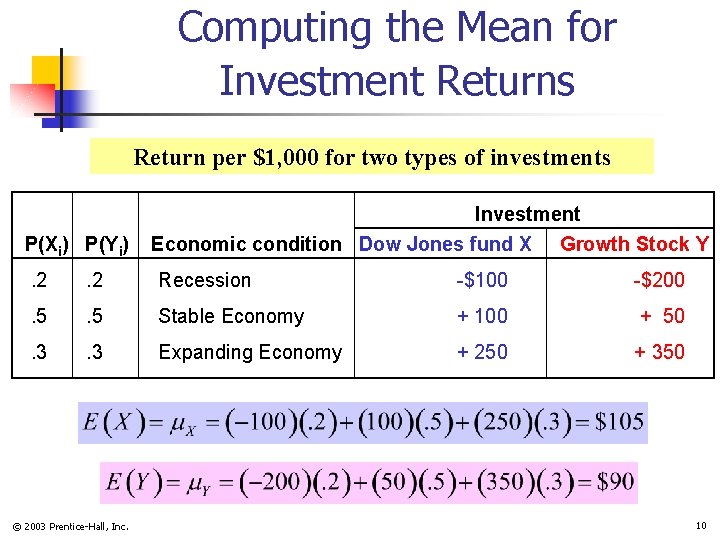 Computing the Mean for Investment Returns

Return per \$1,000 for two types of investments

| | | | Investment | |
|---|---|---|---|---|
| $P(X_i)$ | $P(Y_i)$ | Economic condition | Dow Jones fund X | Growth Stock Y |
| .2 | .2 | Recession | -\$100 | -\$200 |
| .5 | .5 | Stable Economy | + 100 | + 50 |
| .3 | .3 | Expanding Economy | + 250 | + 350 |

$E(X) = \mu_X = (-100)(.2) + (100)(.5) + (250)(.3) = \$105$

$E(Y) = \mu_Y = (-200)(.2) + (50)(.5) + (350)(.3) = \$90$

© 2003 Prentice-Hall, Inc.

10